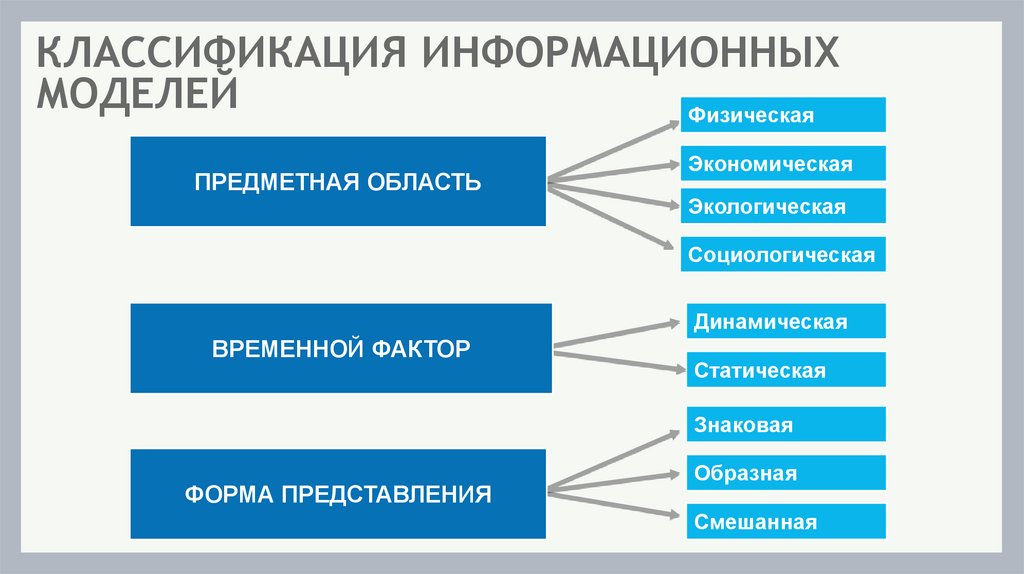 КЛАССИФИКАЦИЯ ИНФОРМАЦИОННЫХ МОДЕЛЕЙ

ПРЕДМЕТНАЯ ОБЛАСТЬ

Физическая

Экономическая

Экологическая

Социологическая

ВРЕМЕННОЙ ФАКТОР

Динамическая

Статическая

ФОРМА ПРЕДСТАВЛЕНИЯ

Знаковая

Образная

Смешанная